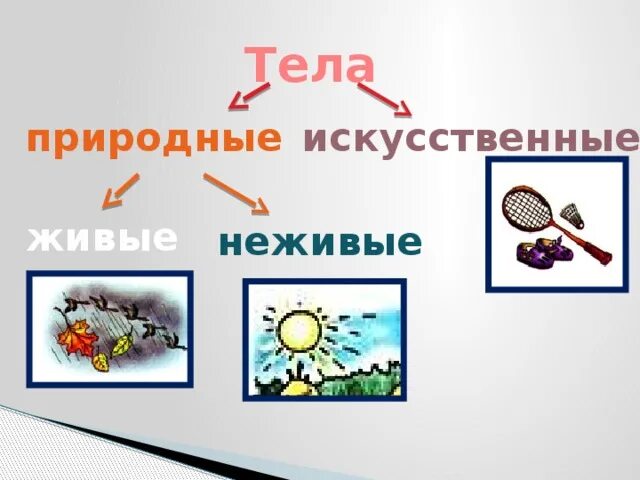 Тела

природные искусственные

живые неживые